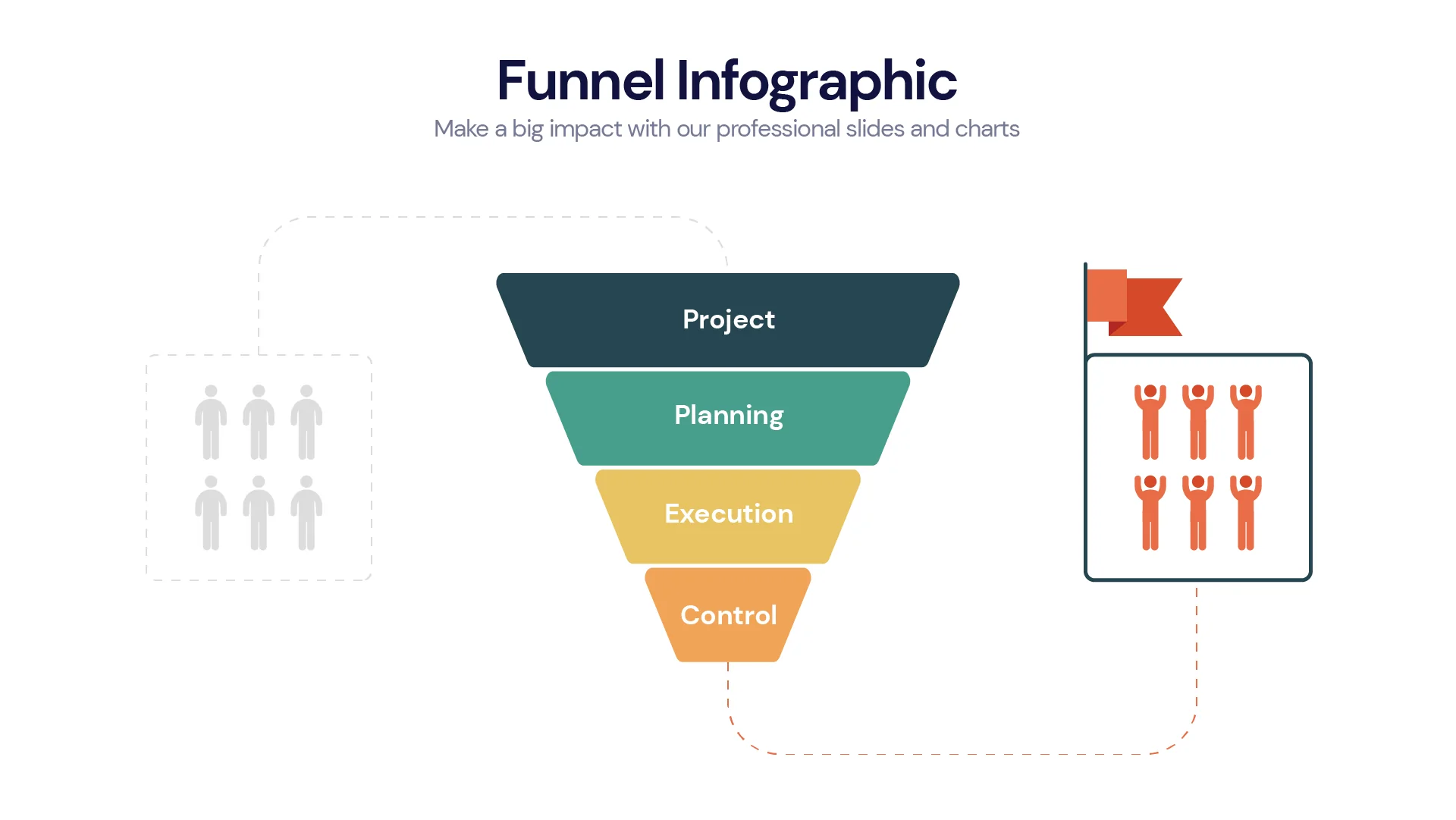 Funnel Infographic
Make a big impact with our professional slides and charts

Project

Planning

Execution

Control